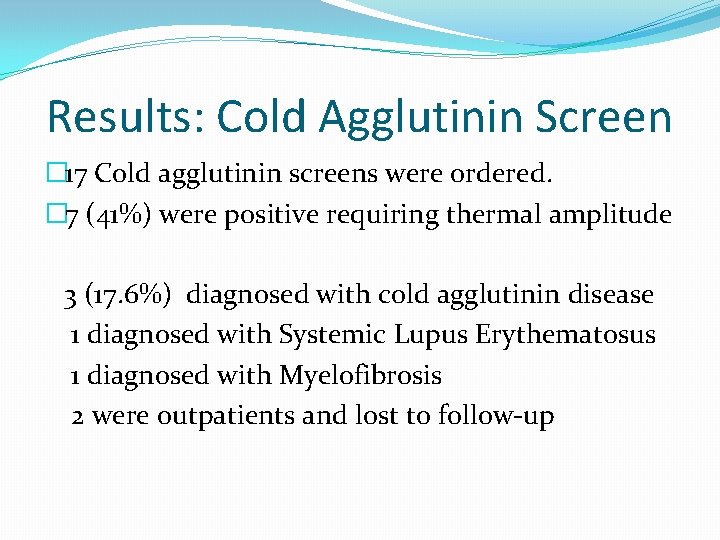 Results: Cold Agglutinin Screen

□17 Cold agglutinin screens were ordered.

□7 (41%) were positive requiring thermal amplitude

3 (17.6%) diagnosed with cold agglutinin disease

1 diagnosed with Systemic Lupus Erythematosus

1 diagnosed with Myelofibrosis

2 were outpatients and lost to follow-up